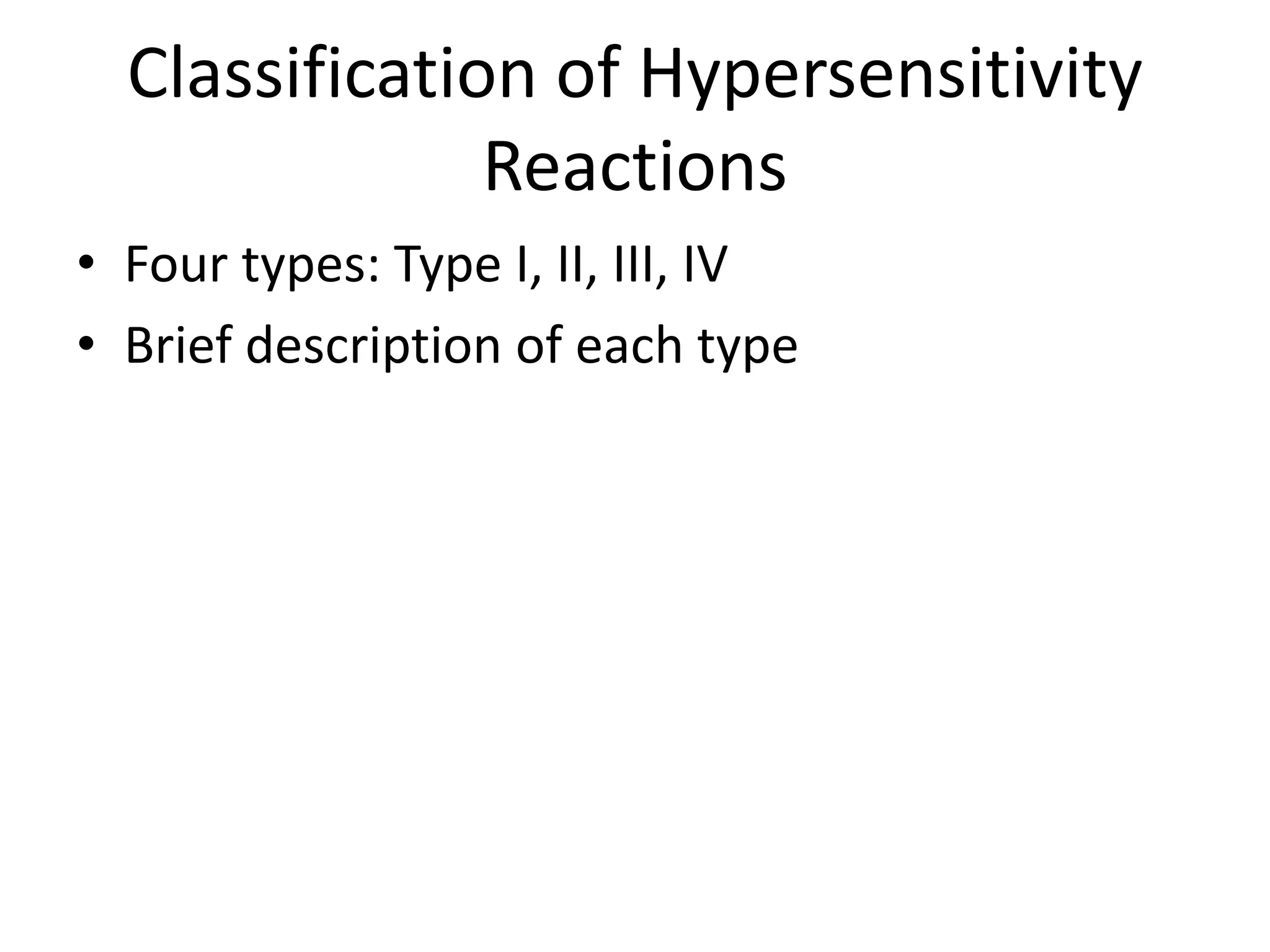 Classification of Hypersensitivity Reactions

• Four types: Type I, II, III, IV
• Brief description of each type